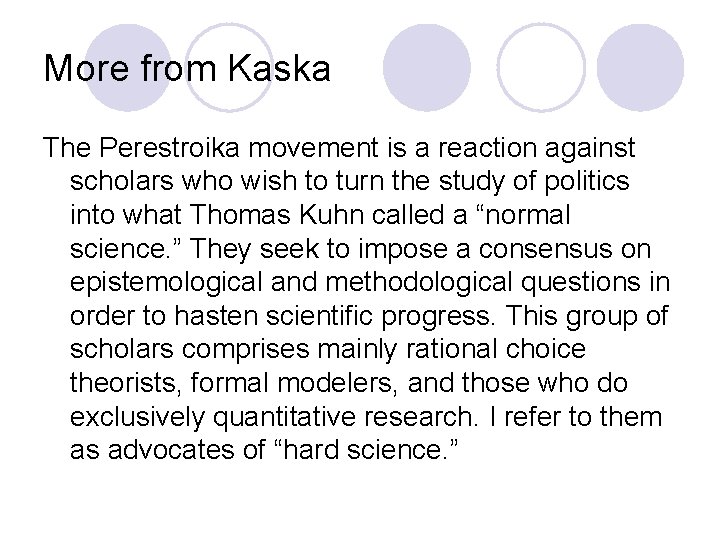 More from Kaska

The Perestroika movement is a reaction against scholars who wish to turn the study of politics into what Thomas Kuhn called a “normal science.” They seek to impose a consensus on epistemological and methodological questions in order to hasten scientific progress. This group of scholars comprises mainly rational choice theorists, formal modelers, and those who do exclusively quantitative research. I refer to them as advocates of “hard science.”